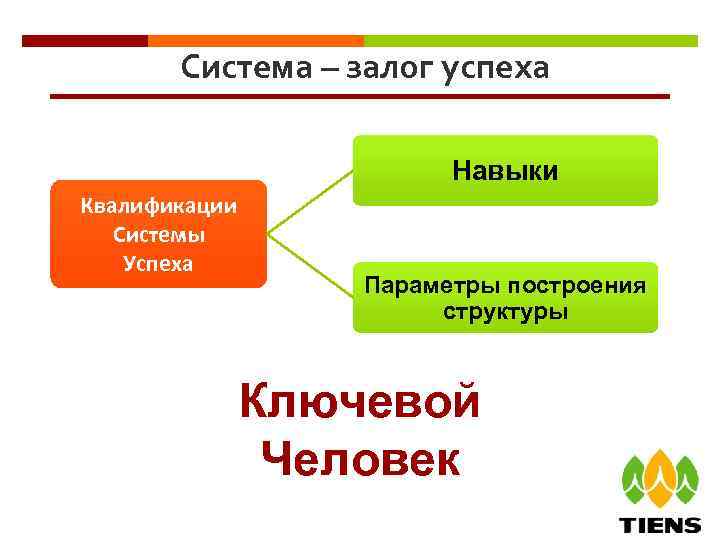 Система – залог успеха

Квалификации Системы Успеха

Навыки

Параметры построения структуры

Ключевой Человек

TIENS